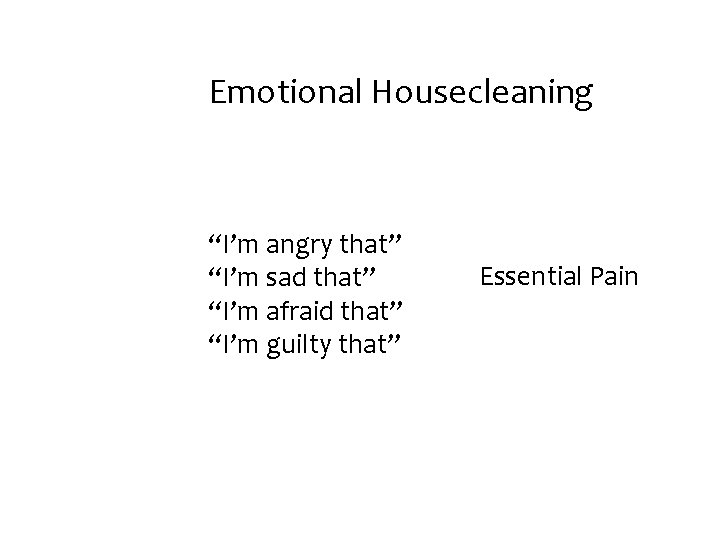 Emotional Housecleaning

“I’m angry that”
“I’m sad that”
“I’m afraid that”
“I’m guilty that”

Essential Pain